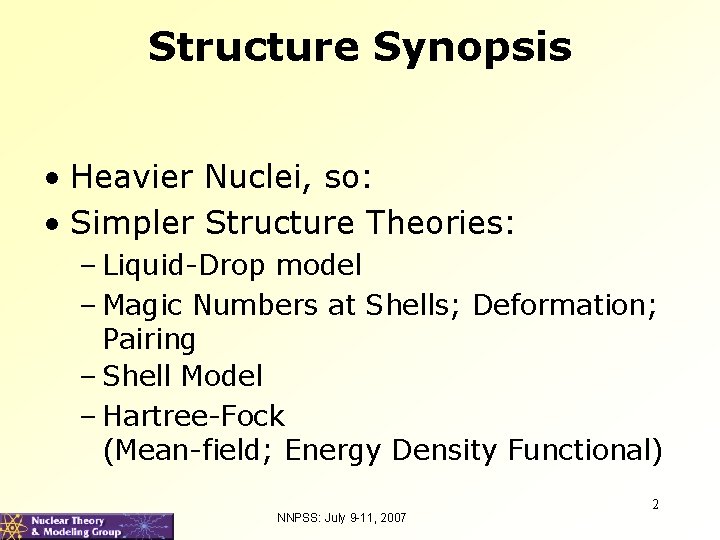 Structure Synopsis

• Heavier Nuclei, so:
• Simpler Structure Theories:
– Liquid-Drop model
– Magic Numbers at Shells; Deformation; Pairing
– Shell Model
– Hartree-Fock (Mean-field; Energy Density Functional)

2

Nuclear Theory & Modeling Group

NNPSS: July 9-11, 2007